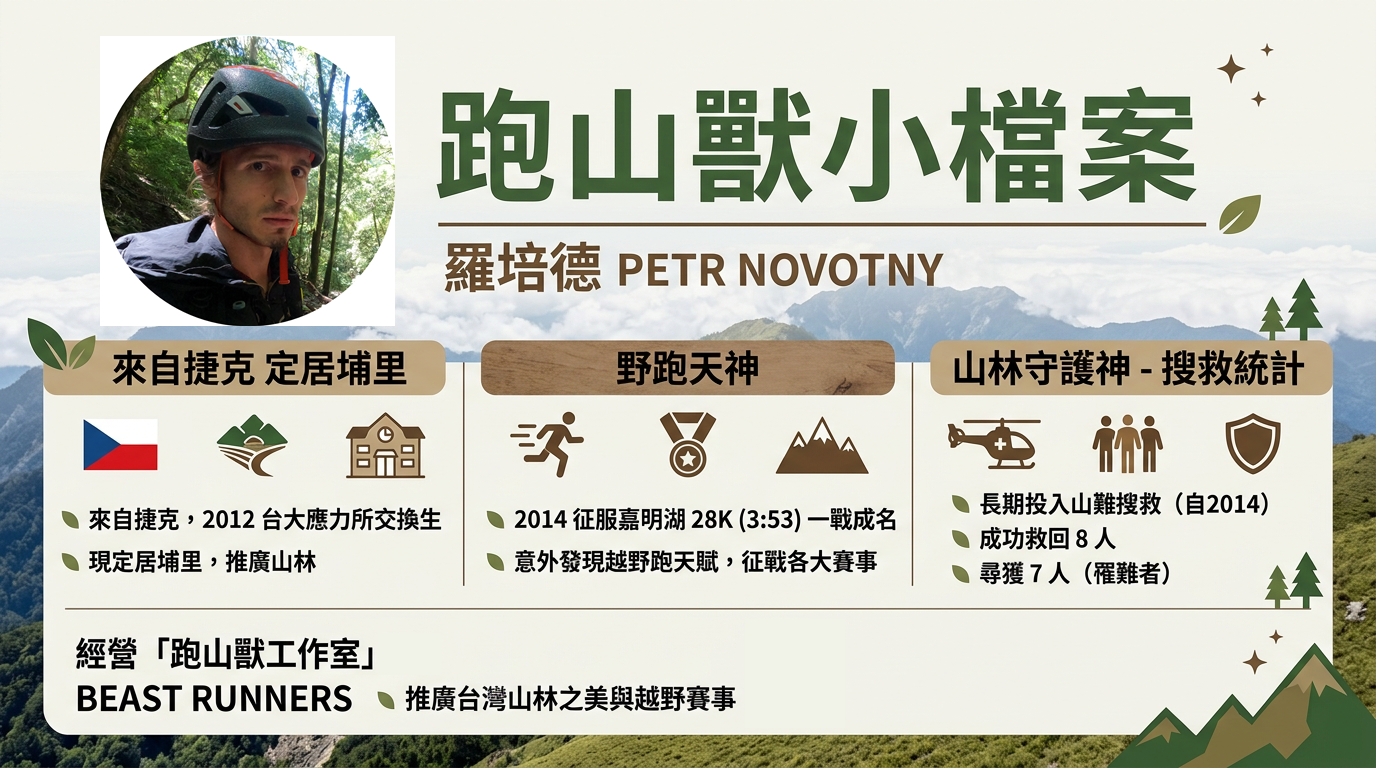 跑山獸小檔案

羅培德 PETR NOVOTNY

來自捷克 定居埔里

來自捷克，2012 台大應力所交換生

現定居埔里，推廣山林

野跑天神

2014 征服嘉明湖 28K (3:53) 一戰成名

意外發現越野跑天賦，征戰各大賽事

山林守護神 - 搜救統計

長期投入山難搜救（自2014）

成功救回 8 人

尋獲 7 人（罹難者）

經營「跑山獸工作室」
BEAST RUNNERS

推廣台灣山林之美與越野賽事